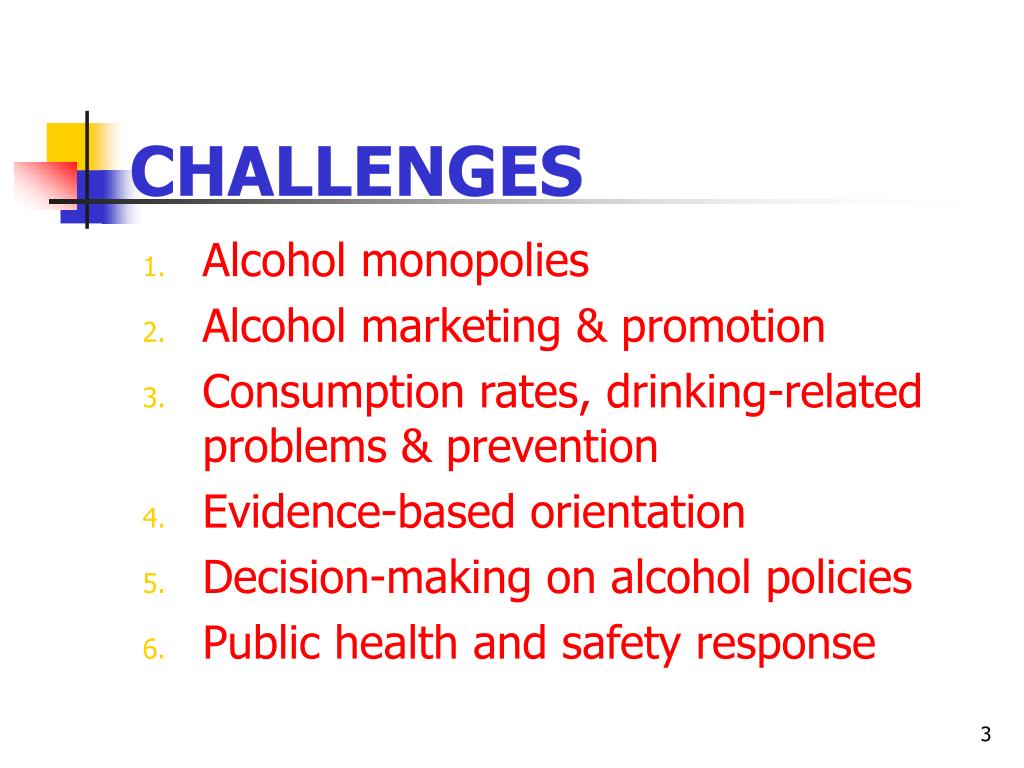 CHALLENGES

1. Alcohol monopolies
2. Alcohol marketing & promotion
3. Consumption rates, drinking-related problems & prevention
4. Evidence-based orientation
5. Decision-making on alcohol policies
6. Public health and safety response

3